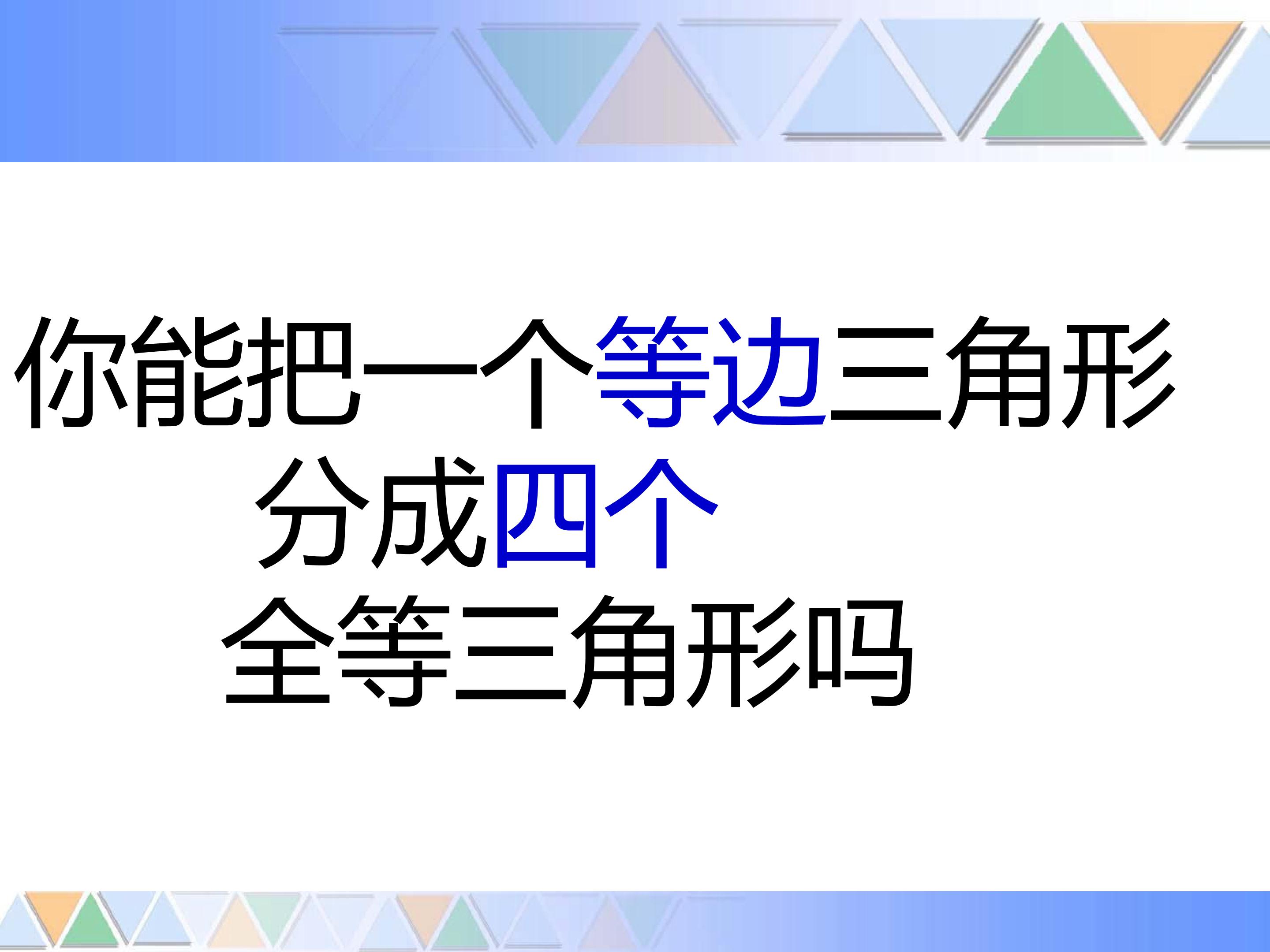 你能把一个等边三角形

分成四个

全等三角形吗